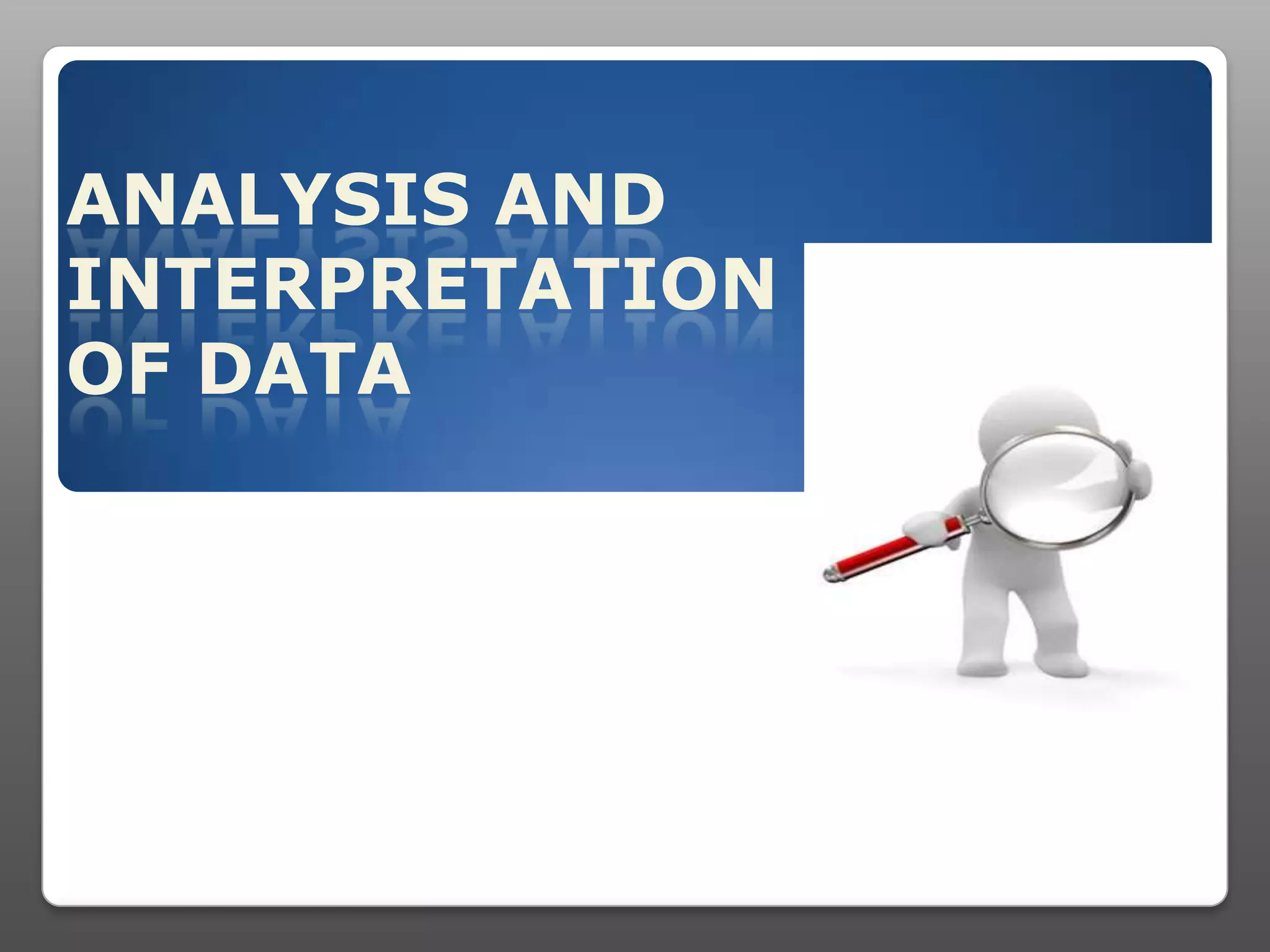 ANALYSIS AND INTERPRETATION OF DATA